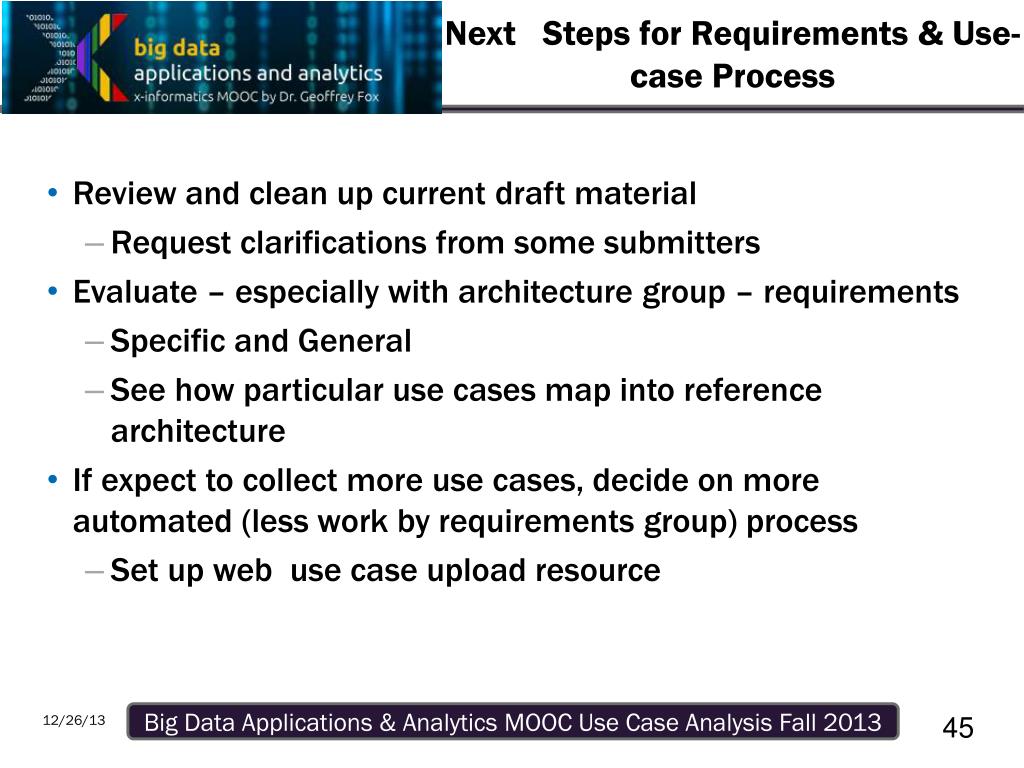 big data
applications and analytics
x-informatics MOOC by Dr. Geoffrey Fox

Next Steps for Requirements & Use-case Process

• Review and clean up current draft material
– Request clarifications from some submitters
• Evaluate – especially with architecture group – requirements
– Specific and General
– See how particular use cases map into reference architecture
• If expect to collect more use cases, decide on more automated (less work by requirements group) process
– Set up web use case upload resource

12/26/13

Big Data Applications & Analytics MOOC Use Case Analysis Fall 2013

45